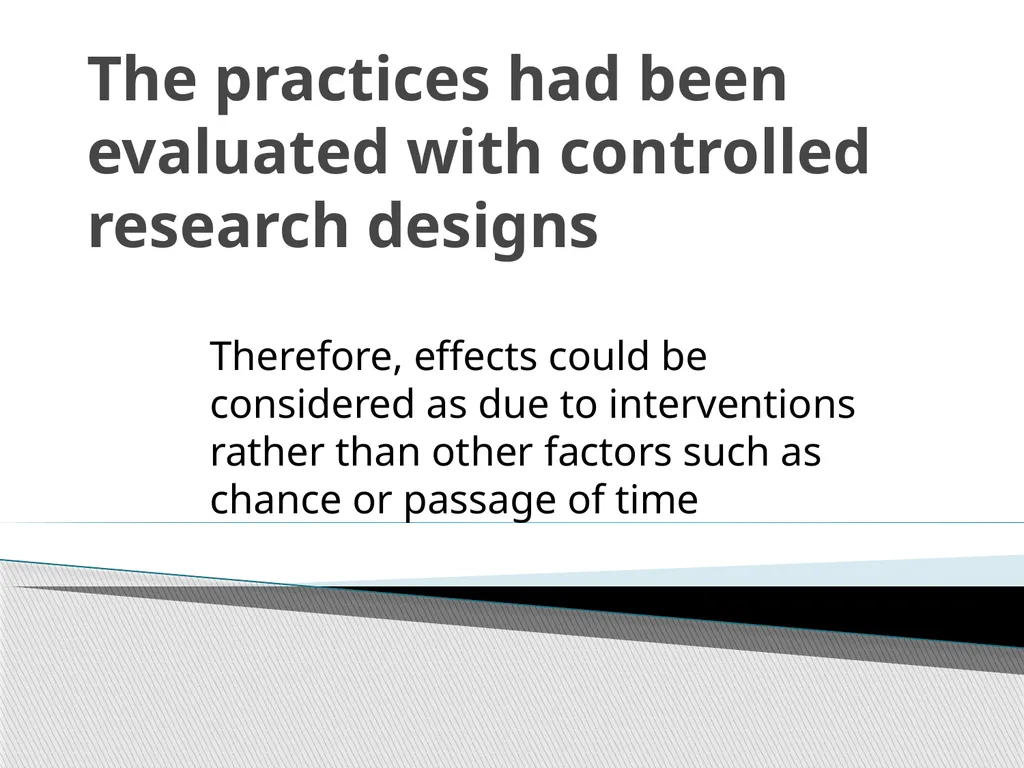 The practices had been evaluated with controlled research designs

Therefore, effects could be considered as due to interventions rather than other factors such as chance or passage of time